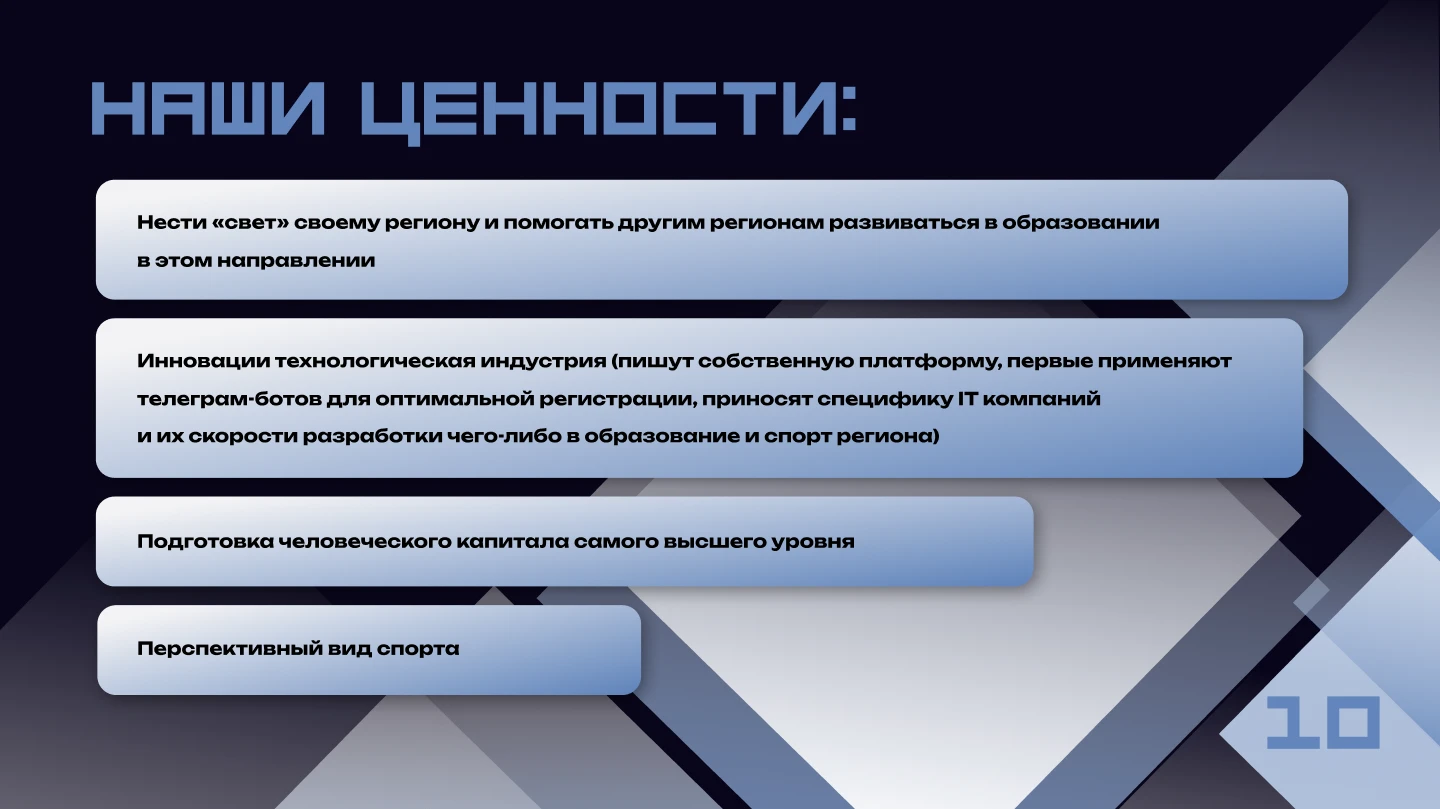 НАШИ ЦЕННОСТИ:

Нести «свет» своему региону и помогать другим регионам развиваться в образовании в этом направлении

Инновации технологическая индустрия (пишут собственную платформу, первые применяют телеграм-ботов для оптимальной регистрации, приносят специфику IT компаний и их скорости разработки чего-либо в образование и спорт региона)

Подготовка человеческого капитала самого высшего уровня

Перспективный вид спорта

10